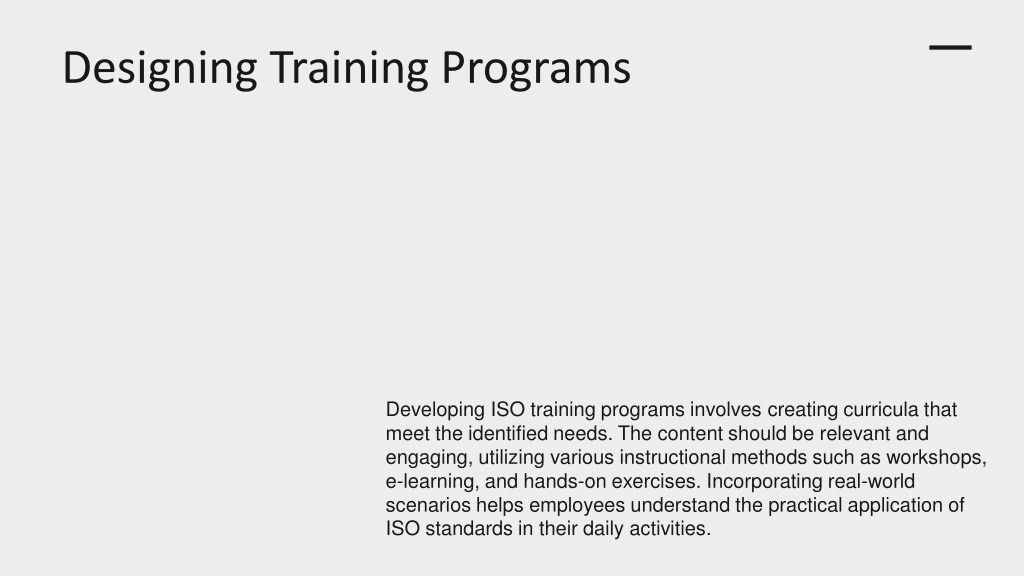 Designing Training Programs

Developing ISO training programs involves creating curricula that meet the identified needs. The content should be relevant and engaging, utilizing various instructional methods such as workshops, e-learning, and hands-on exercises. Incorporating real-world scenarios helps employees understand the practical application of ISO standards in their daily activities.